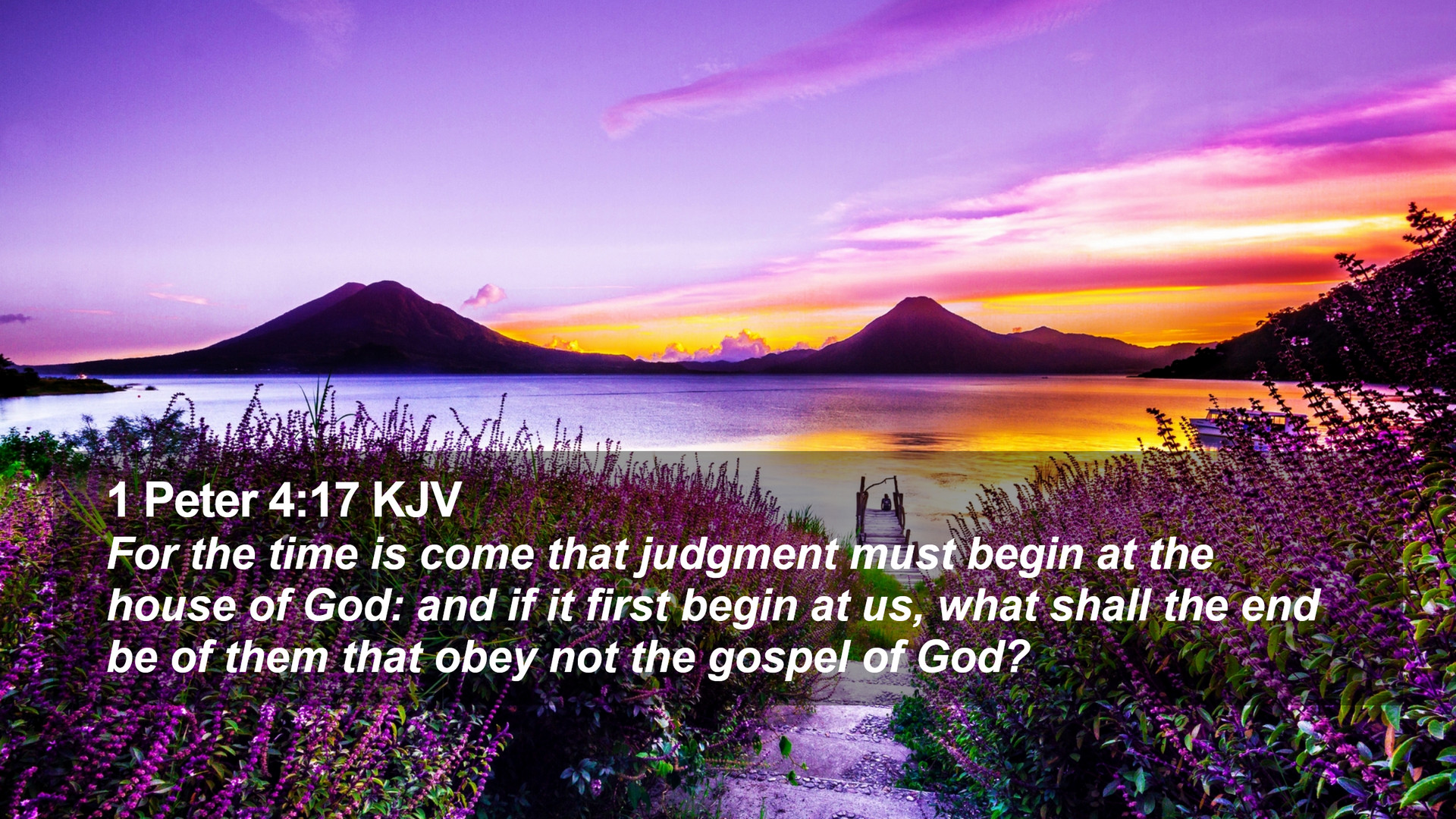 1 Peter 4:17 KJV

For the time is come that judgment must begin at the house of God: and if it first begin at us, what shall the end be of them that obey not the gospel of God?